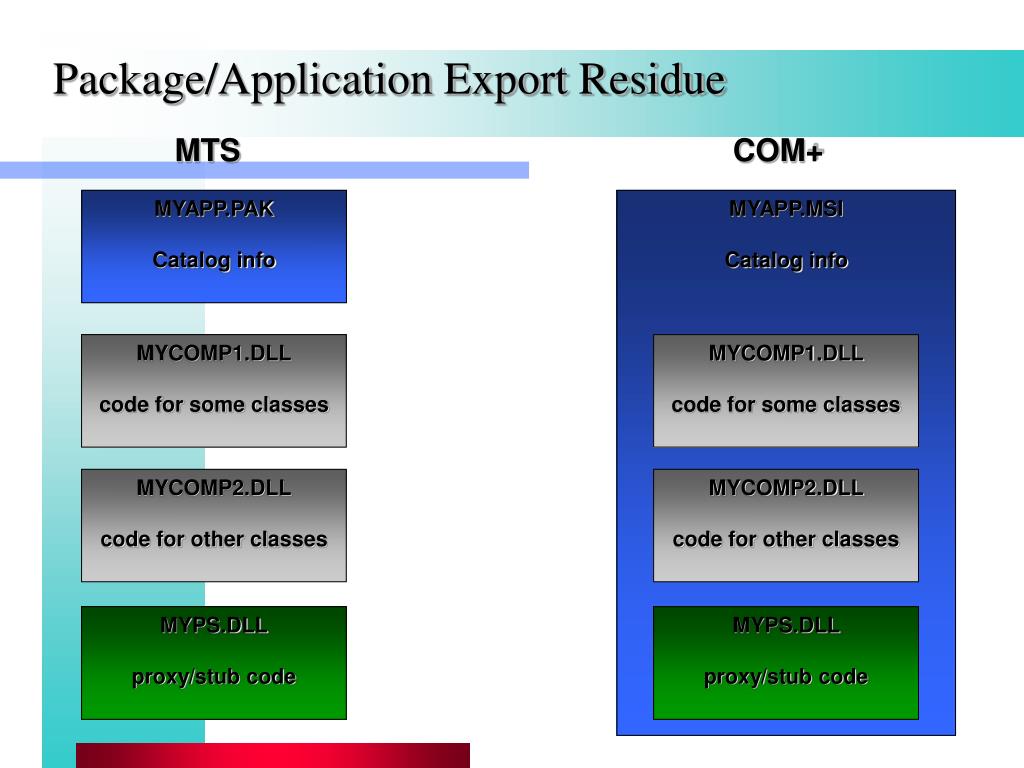 Package/Application Export Residue

MTS

MYAPP.PAK

Catalog info

MYCOMP1.DLL

code for some classes

MYCOMP2.DLL

code for other classes

MYPS.DLL

proxy/stub code

COM+

MYAPP.MSI

Catalog info

MYCOMP1.DLL

code for some classes

MYCOMP2.DLL

code for other classes

MYPS.DLL

proxy/stub code